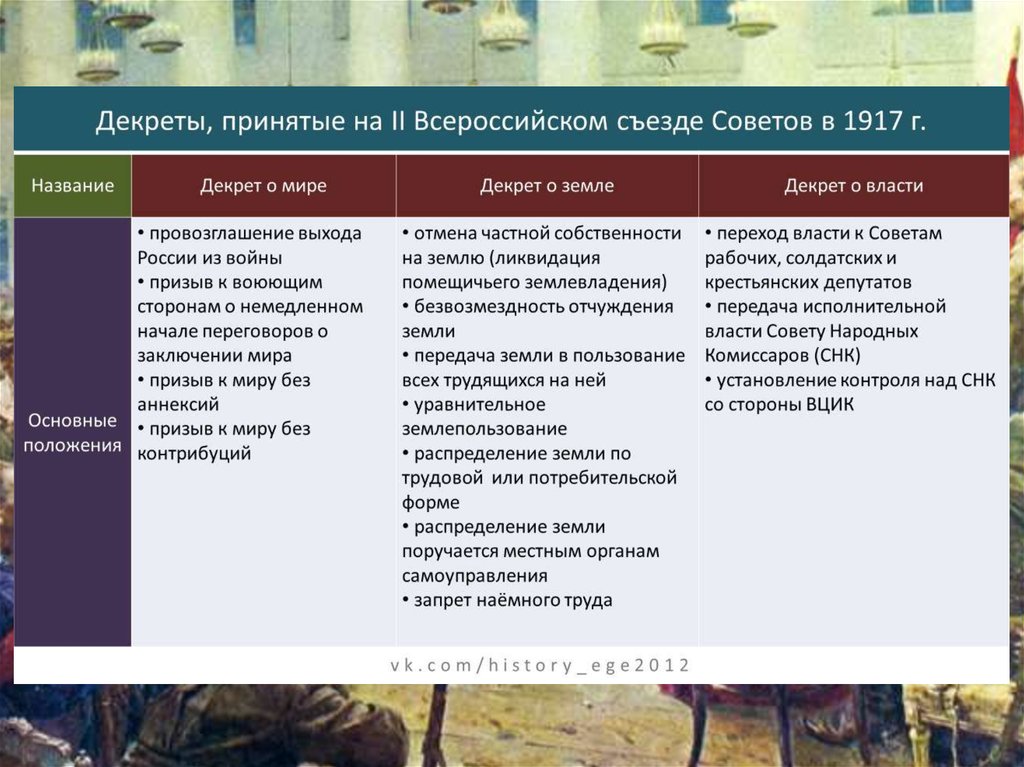 Декреты, принятые на II Всероссийском съезде Советов в 1917 г.

| Название | Декрет о мире | Декрет о земле | Декрет о власти |
|---|---|---|---|
| Основные положения | • провозглашение выхода России из войны • призыв к воюющим сторонам о немедленном начале переговоров о заключении мира • призыв к миру без аннексий • призыв к миру без контрибуций | • отмена частной собственности на землю (ликвидация помещичьего землевладения) • безвозмездность отчуждения земли • передача земли в пользование всех трудящихся на ней • уравнительное землепользование • распределение земли по трудовой или потребительской форме • распределение земли поручается местным органам самоуправления • запрет наёмного труда | • переход власти к Советам рабочих, солдатских и крестьянских депутатов • передача исполнительной власти Совету Народных Комиссаров (СНК) • установление контроля над СНК со стороны ВЦИК |

vk.com/history_ege2012